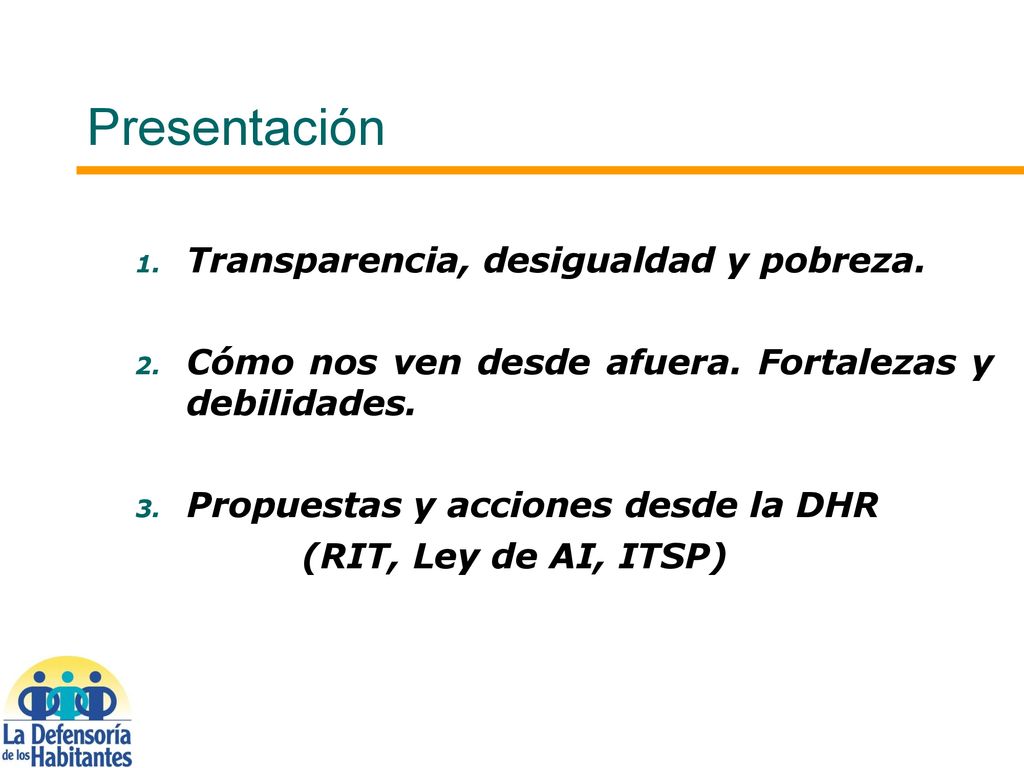 Presentación

1. Transparencia, desigualdad y pobreza.

2. Cómo nos ven desde afuera. Fortalezas y debilidades.

3. Propuestas y acciones desde la DHR
(RIT, Ley de AI, ITSP)

La Defensoría de los Habitantes